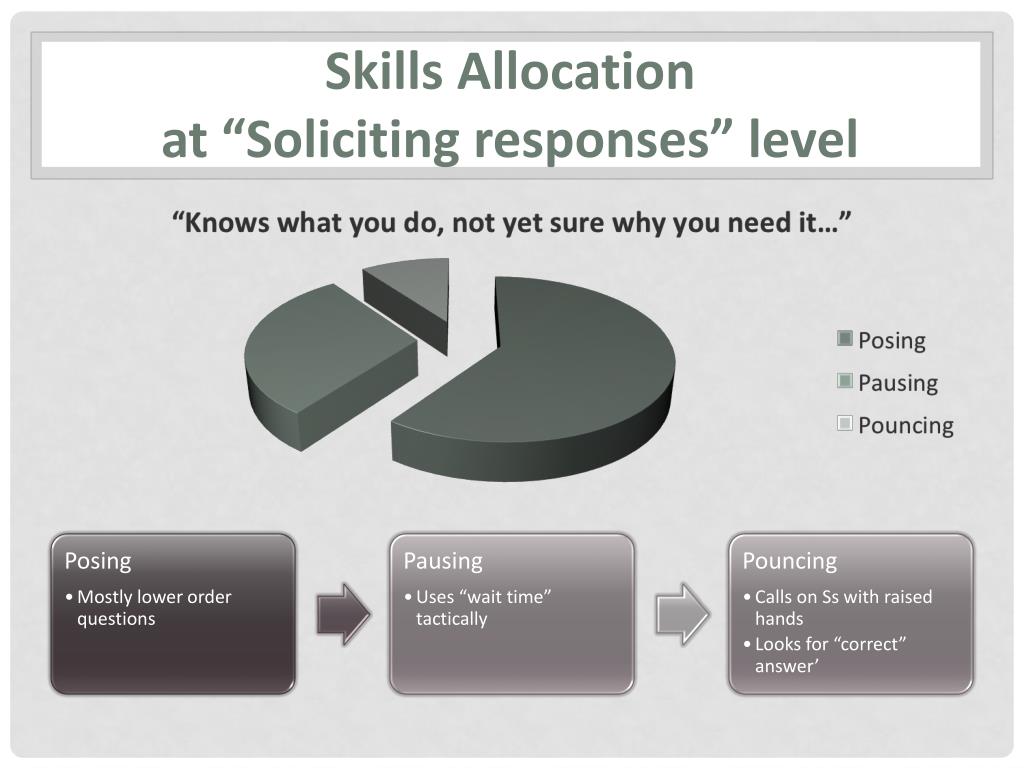 Skills Allocation
at “Soliciting responses” level

“Knows what you do, not yet sure why you need it…”

Posing
Pausing
Pouncing

Posing
• Mostly lower order questions

Pausing
• Uses “wait time” tactically

Pouncing
• Calls on Ss with raised hands
• Looks for “correct” answer’